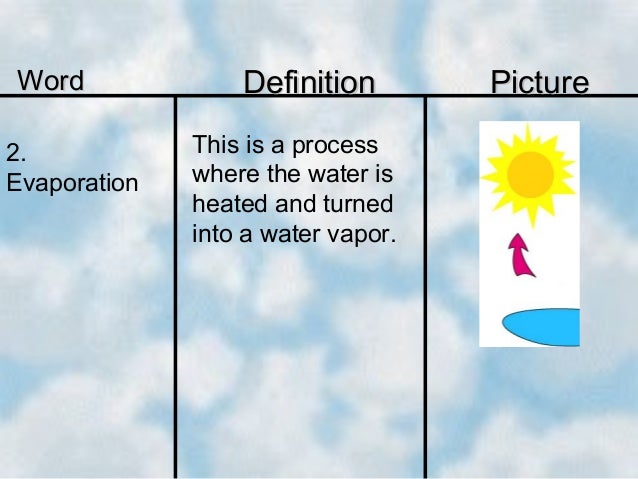 | Word | Definition | Picture |
|---|---|---|
| 2. Evaporation | This is a process where the water is heated and turned into a water vapor. | |